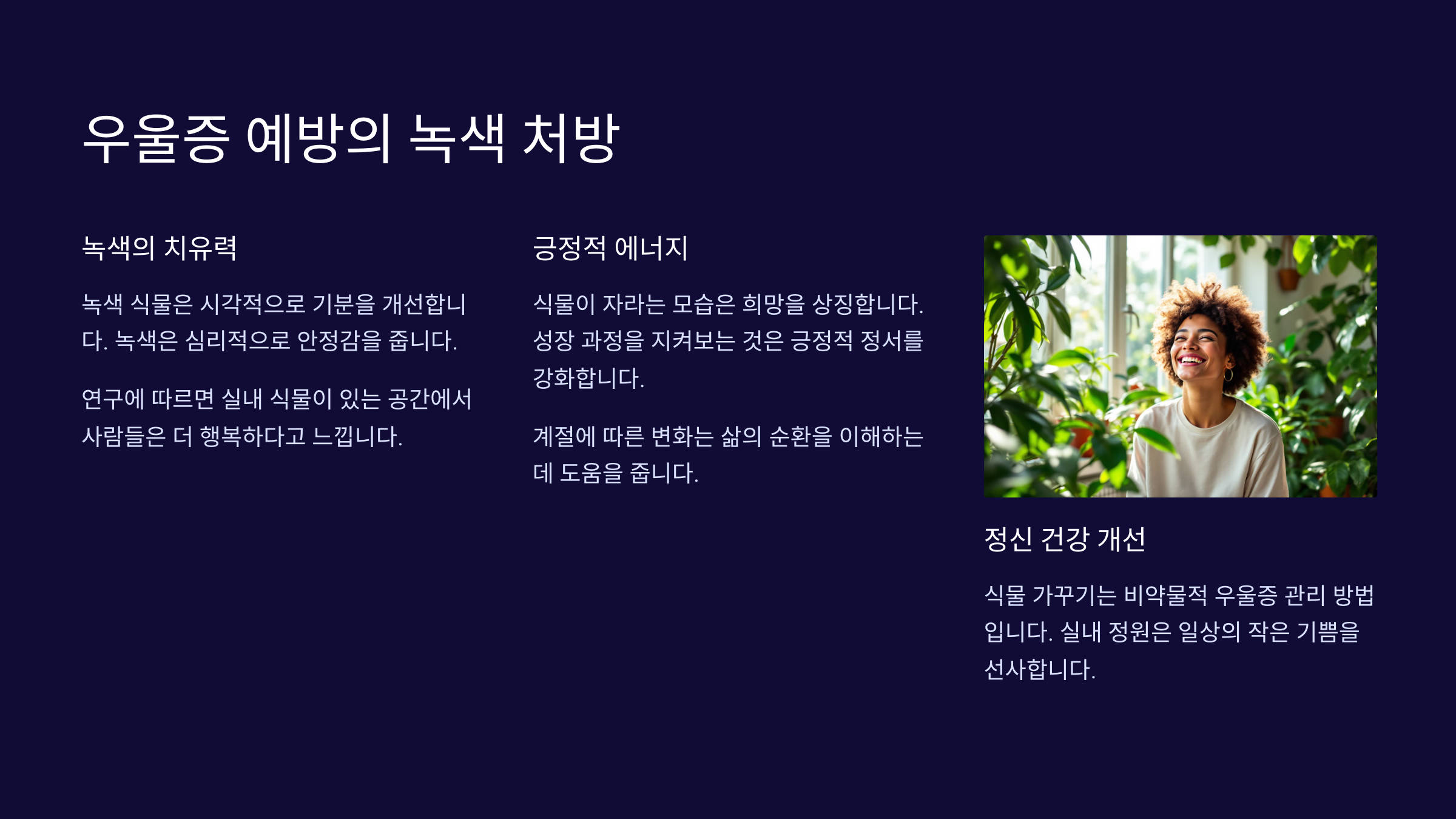 우울증 예방의 녹색 처방

녹색의 치유력

녹색 식물은 시각적으로 기분을 개선합니다. 녹색은 심리적으로 안정감을 줍니다.

연구에 따르면 실내 식물이 있는 공간에서 사람들은 더 행복하다고 느낍니다.

긍정적 에너지

식물이 자라는 모습은 희망을 상징합니다. 성장 과정을 지켜보는 것은 긍정적 정서를 강화합니다.

계절에 따른 변화는 삶의 순환을 이해하는 데 도움을 줍니다.

정신 건강 개선

식물 가꾸기는 비약물적 우울증 관리 방법입니다. 실내 정원은 일상의 작은 기쁨을 선사합니다.